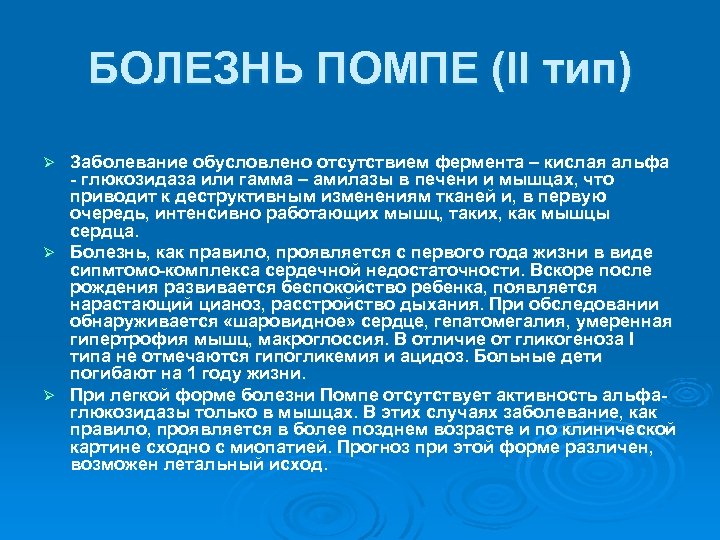 БОЛЕЗНЬ ПОМПЕ (II тип)

➢ Заболевание обусловлено отсутствием фермента – кислая альфа - глюкозидаза или гамма – амилазы в печени и мышцах, что приводит к деструктивным изменениям тканей и, в первую очередь, интенсивно работающих мышц, таких, как мышцы сердца.

➢ Болезнь, как правило, проявляется с первого года жизни в виде сипмтомо-комплекса сердечной недостаточности. Вскоре после рождения развивается беспокойство ребенка, появляется нарастающий цианоз, расстройство дыхания. При обследовании обнаруживается «шаровидное» сердце, гепатомегалия, умеренная гипертрофия мышц, макроглоссия. В отличие от гликогеноза I типа не отмечаются гипогликемия и ацидоз. Больные дети погибают на 1 году жизни.

➢ При легкой форме болезни Помпе отсутствует активность альфа-глюкозидазы только в мышцах. В этих случаях заболевание, как правило, проявляется в более позднем возрасте и по клинической картине сходно с миопатией. Прогноз при этой форме различен, возможен летальный исход.